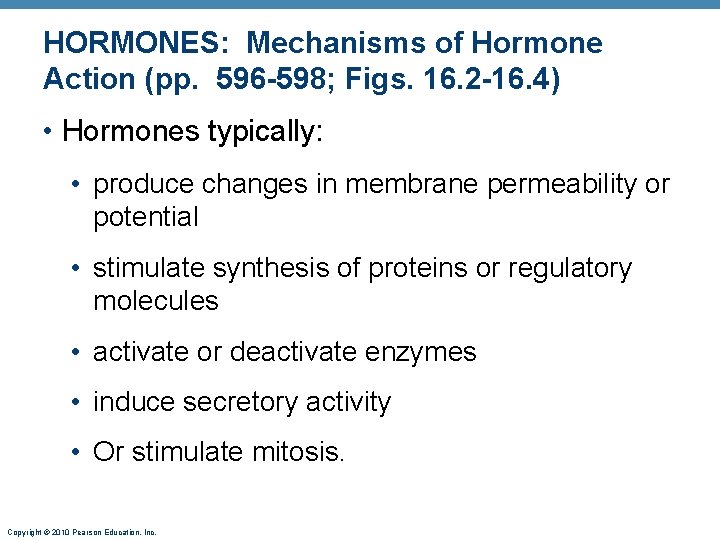 HORMONES: Mechanisms of Hormone Action (pp. 596-598; Figs. 16.2-16.4)

• Hormones typically:

• produce changes in membrane permeability or potential

• stimulate synthesis of proteins or regulatory molecules

• activate or deactivate enzymes

• induce secretory activity

• Or stimulate mitosis.

Copyright © 2010 Pearson Education, Inc.